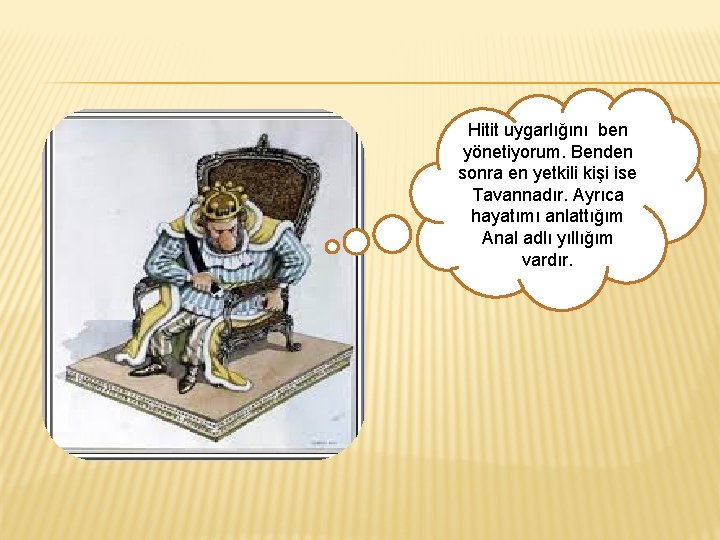 Hitit uygarlığını ben yönetiyorum. Benden sonra en yetkili kişi ise Tavannadır. Ayrıca hayatımı anlattığım Anal adlı yıllığım vardır.